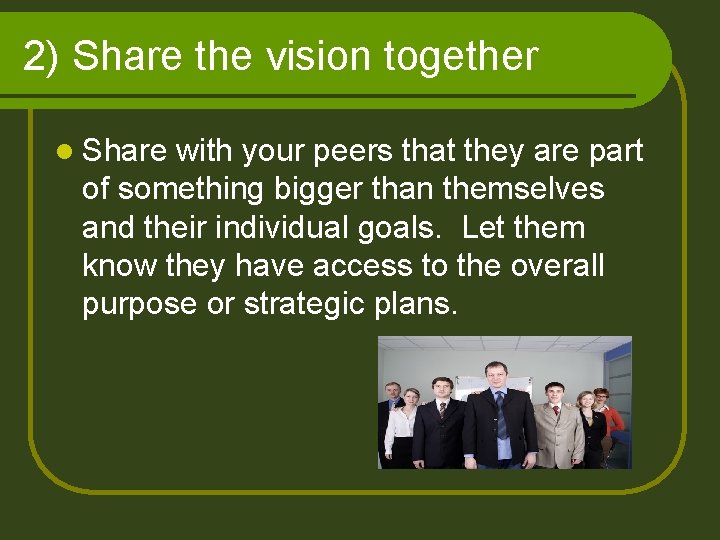 2) Share the vision together

• Share with your peers that they are part of something bigger than themselves and their individual goals. Let them know they have access to the overall purpose or strategic plans.